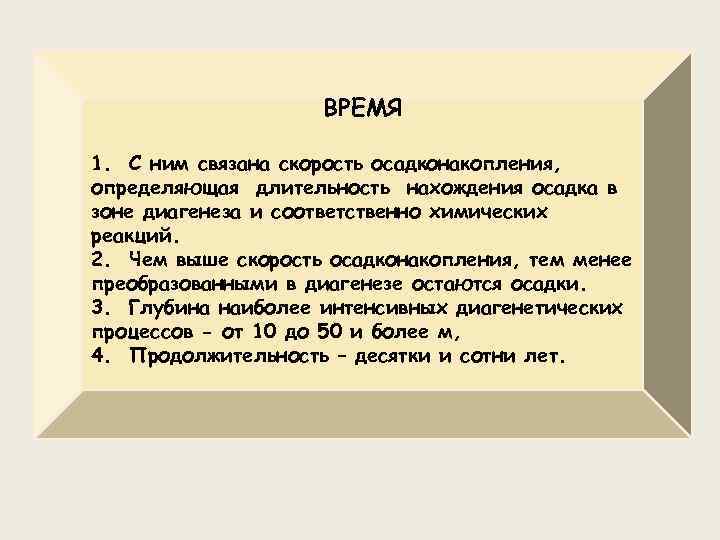 ВРЕМЯ

1. С ним связана скорость осадконакопления, определяющая длительность нахождения осадка в зоне диагенеза и соответственно химических реакций.
2. Чем выше скорость осадконакопления, тем менее преобразованными в диагенезе остаются осадки.
3. Глубина наиболее интенсивных диагенетических процессов – от 10 до 50 и более м,
4. Продолжительность – десятки и сотни лет.